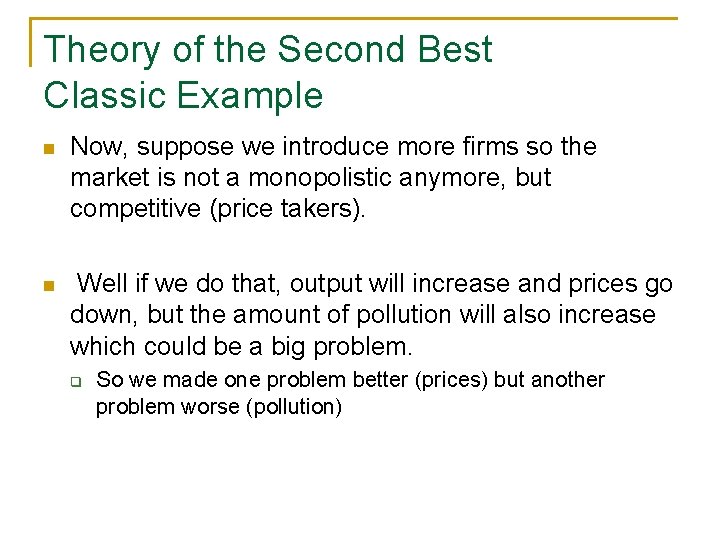 Theory of the Second Best
Classic Example

Now, suppose we introduce more firms so the market is not a monopolistic anymore, but competitive (price takers).

Well if we do that, output will increase and prices go down, but the amount of pollution will also increase which could be a big problem.

So we made one problem better (prices) but another problem worse (pollution)